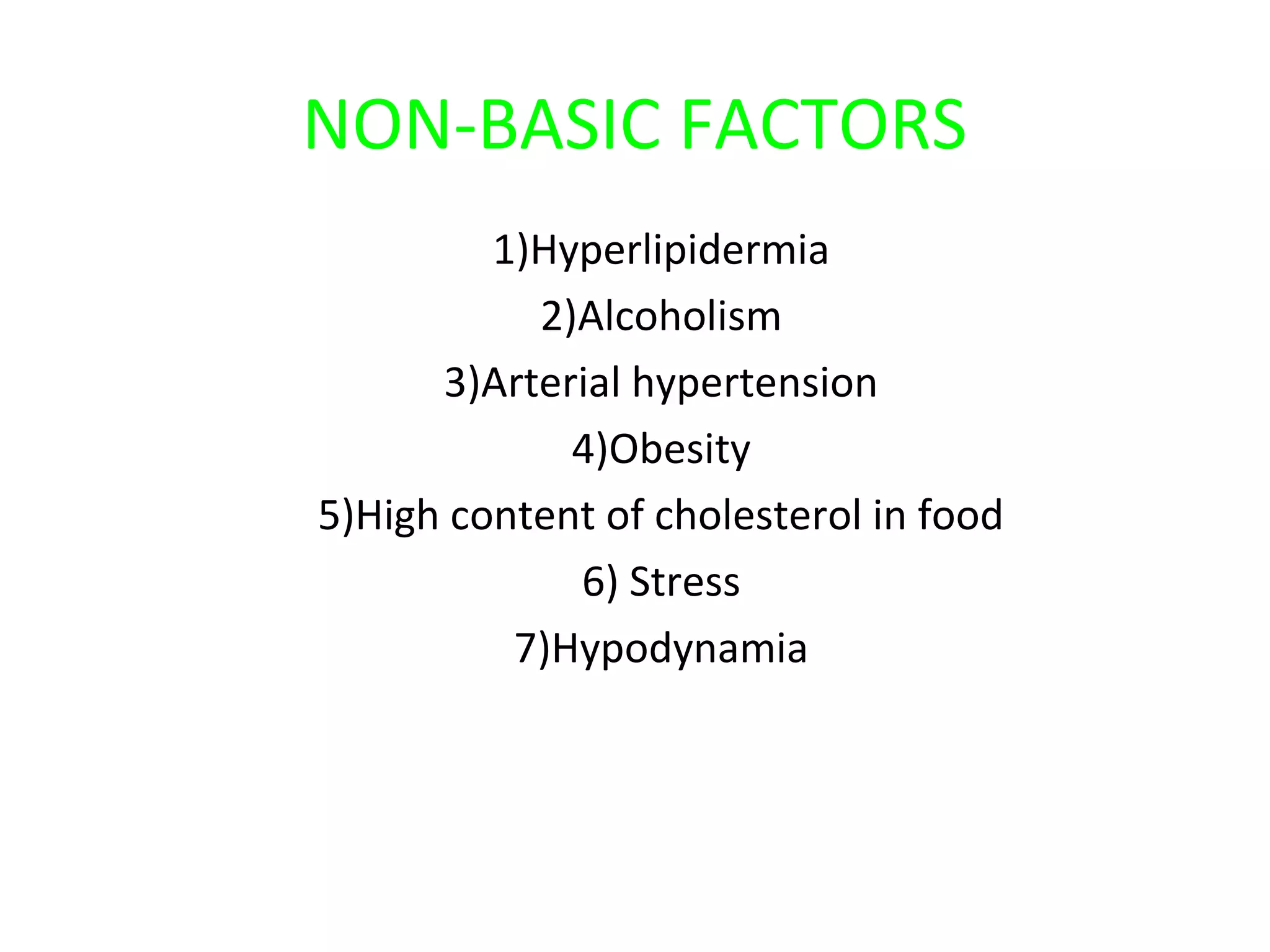 NON-BASIC FACTORS

1)Hyperlipidermia
2)Alcoholism
3)Arterial hypertension
4)Obesity
5)High content of cholesterol in food
6) Stress
7)Hypodynamia